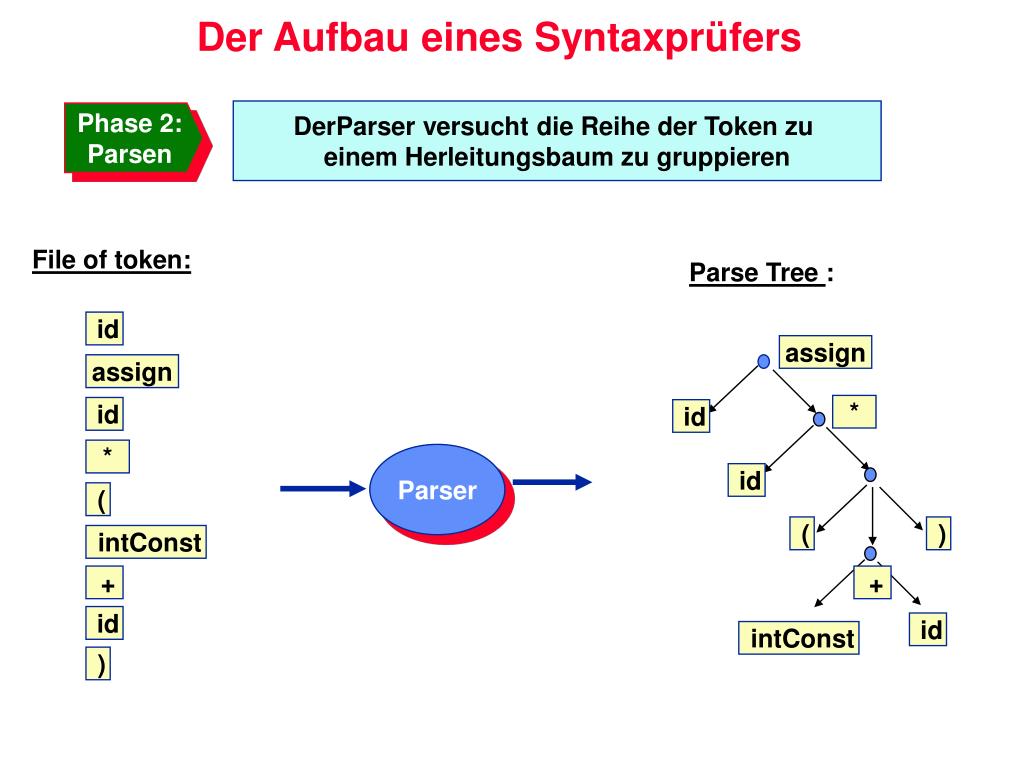 Der Aufbau eines Syntaxprüfers

Phase 2: Parsen

DerParser versucht die Reihe der Token zu einem Herleitungsbaum zu gruppieren

File of token:

id
assign
id
*
(
intConst
+
id
)

Parser

Parse Tree :

assign
id
*
id
(
)
+
intConst
id